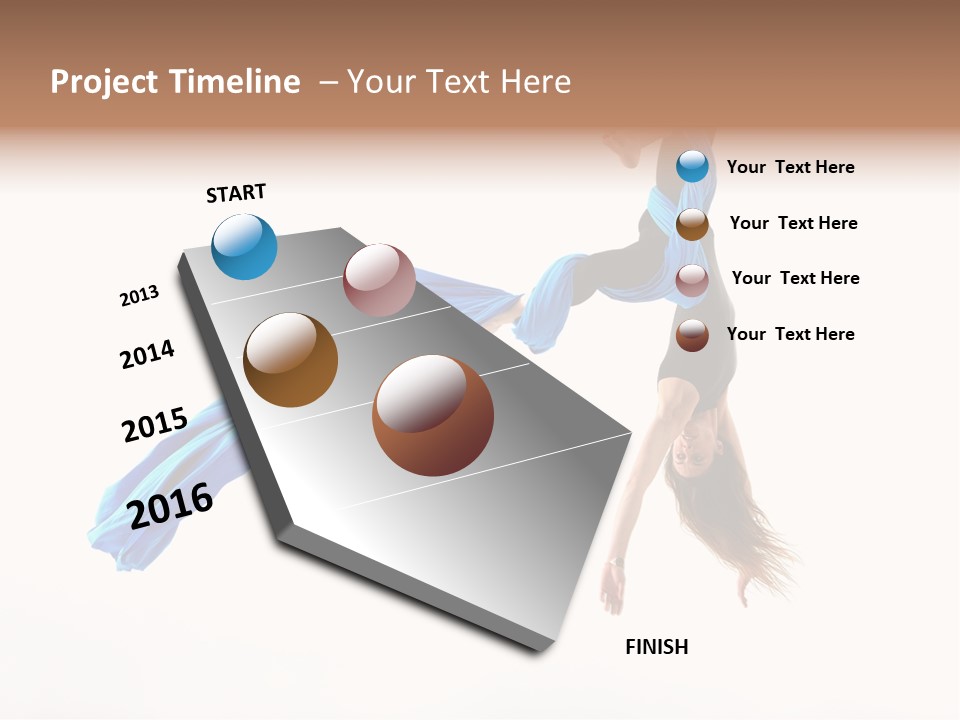 Project Timeline – Your Text Here

START

2013

2014

2015

2016

Your Text Here

Your Text Here

Your Text Here

Your Text Here

FINISH